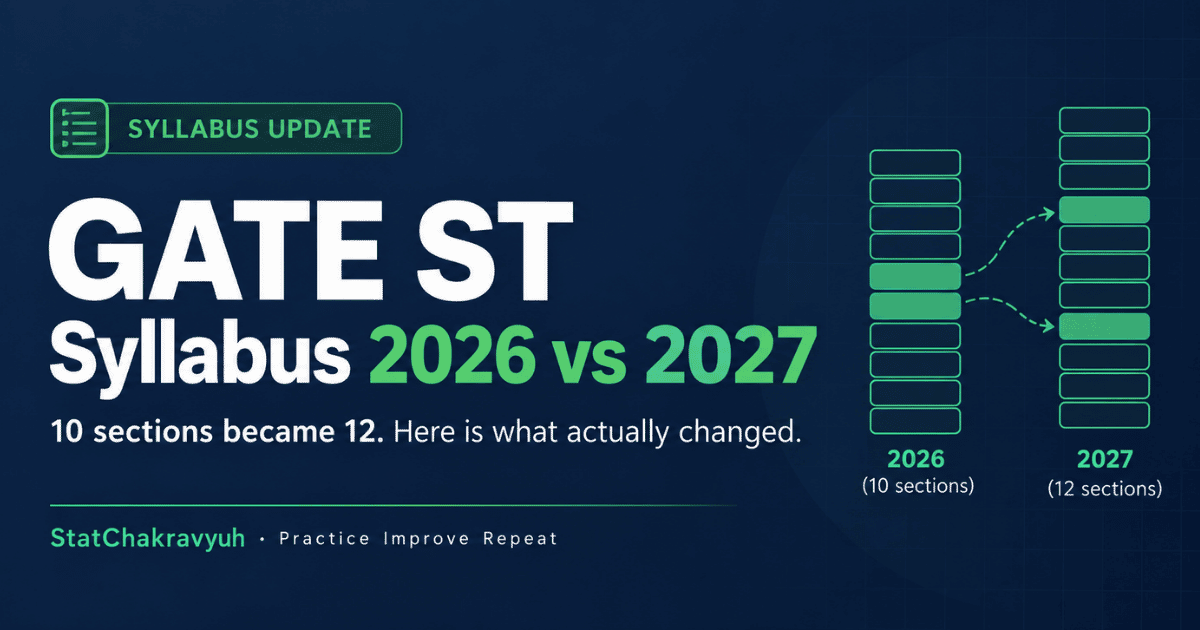 SYLLABUS UPDATE

GATE ST
Syllabus 2026 vs 2027

10 sections became 12. Here is what actually changed.

StatChakravyuh · Practice Improve Repeat

2026
(10 sections)

2027
(12 sections)